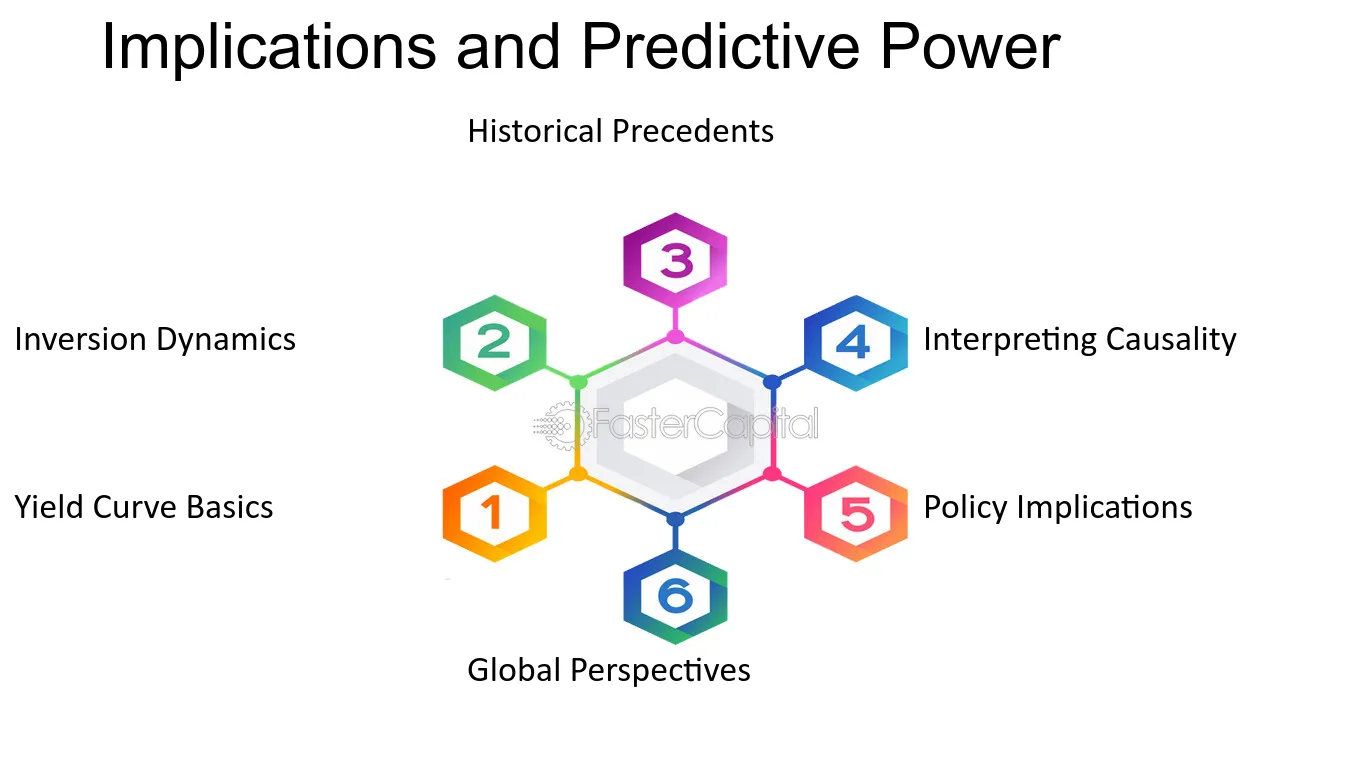 Implications and Predictive Power

Historical Precedents

3

Inversion Dynamics

2

4

Interpreting Causality

Yield Curve Basics

1

5

Policy Implications

6

Global Perspectives

FasterCapital